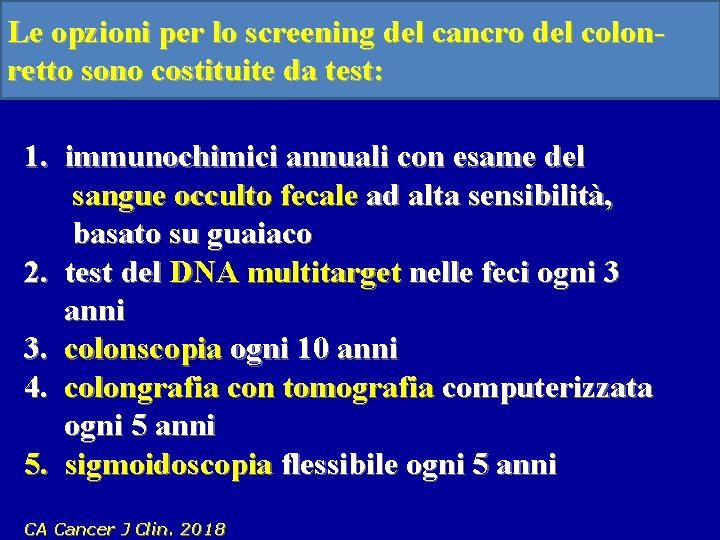 Le opzioni per lo screening del cancro del colon-retto sono costituite da test:

1. immunochimici annuali con esame del sangue occulto fecale ad alta sensibilità, basato su guaiaco
2. test del DNA multitarget nelle feci ogni 3 anni
3. colonscopia ogni 10 anni
4. colongrafia con tomografia computerizzata ogni 5 anni
5. sigmoidoscopia flessibile ogni 5 anni

CA Cancer J Clin. 2018